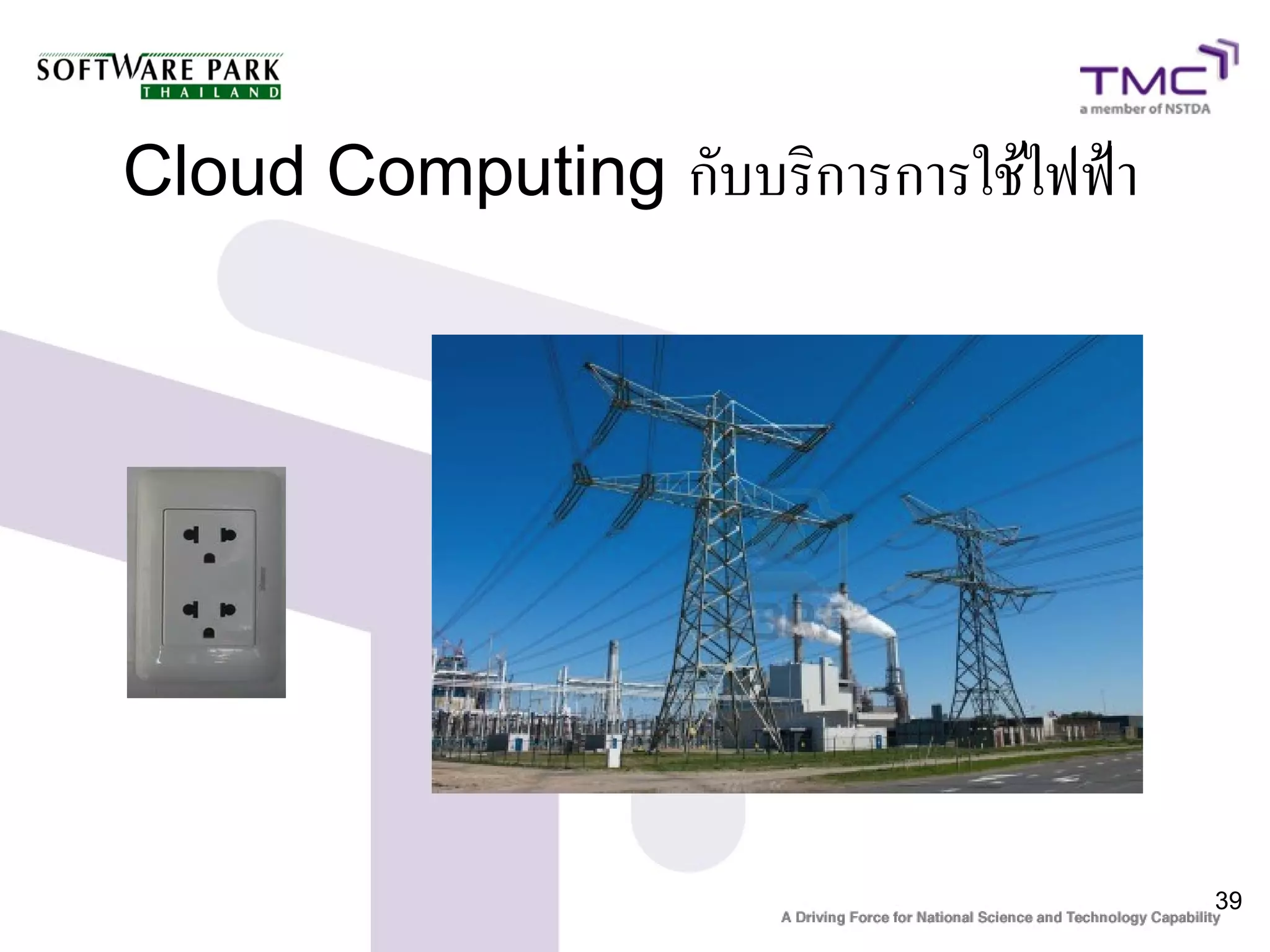 SOFTWARE PARK
THAILAND

TMC
a member of NSTDA

Cloud Computing กับบริการการใช้ไฟฟ้า

39

A Driving Force for National Science and Technology Capability